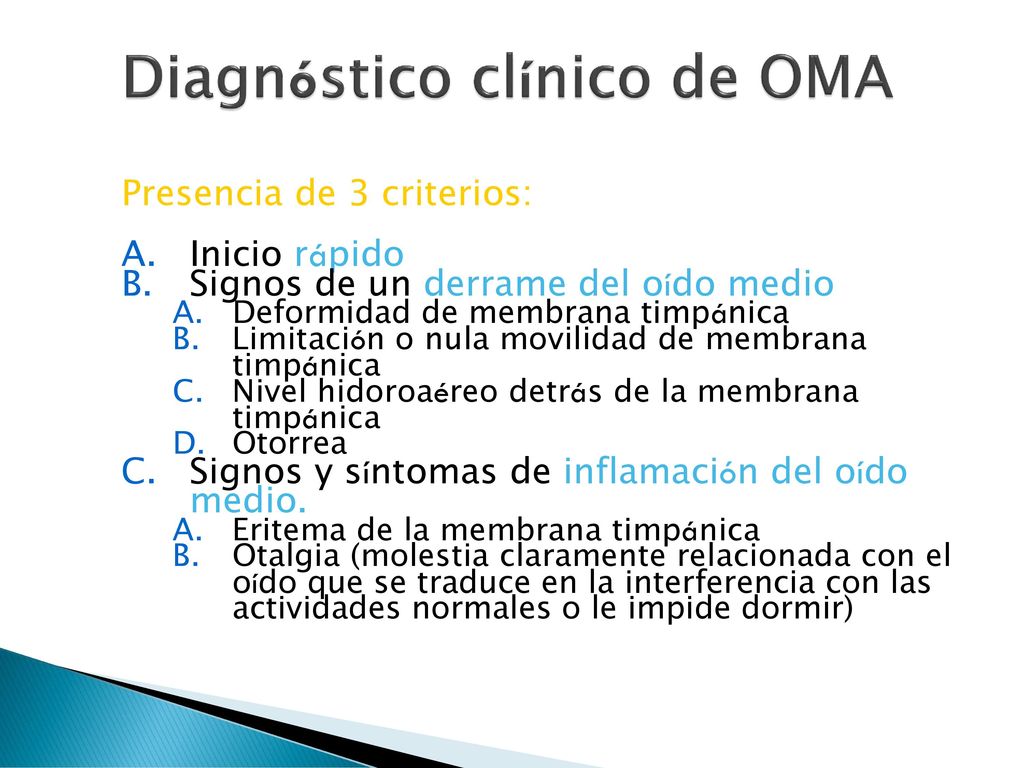 Diagnóstico clínico de OMA

Presencia de 3 criterios:

A. Inicio rápido
B. Signos de un derrame del oído medio
A. Deformidad de membrana timpánica
B. Limitación o nula movilidad de membrana timpánica
C. Nivel hidoroaéreo detrás de la membrana timpánica
D. Otorrea
C. Signos y síntomas de inflamación del oído medio.
A. Eritema de la membrana timpánica
B. Otalgia (molestia claramente relacionada con el oído que se traduce en la interferencia con las actividades normales o le impide dormir)